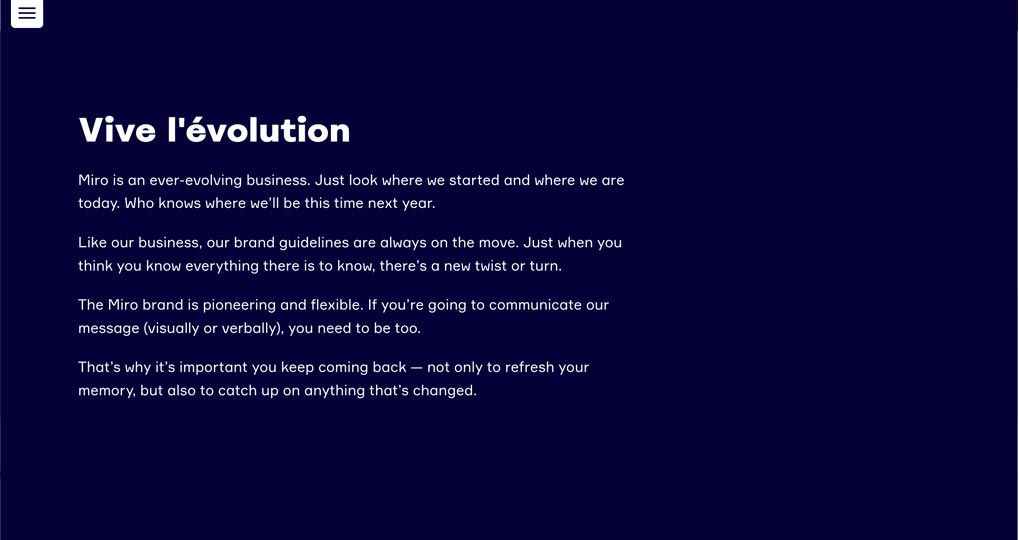 Vive l'évolution

Miro is an ever-evolving business. Just look where we started and where we are today. Who knows where we'll be this time next year.

Like our business, our brand guidelines are always on the move. Just when you think you know everything there is to know, there's a new twist or turn.

The Miro brand is pioneering and flexible. If you're going to communicate our message (visually or verbally), you need to be too.

That's why it's important you keep coming back — not only to refresh your memory, but also to catch up on anything that's changed.